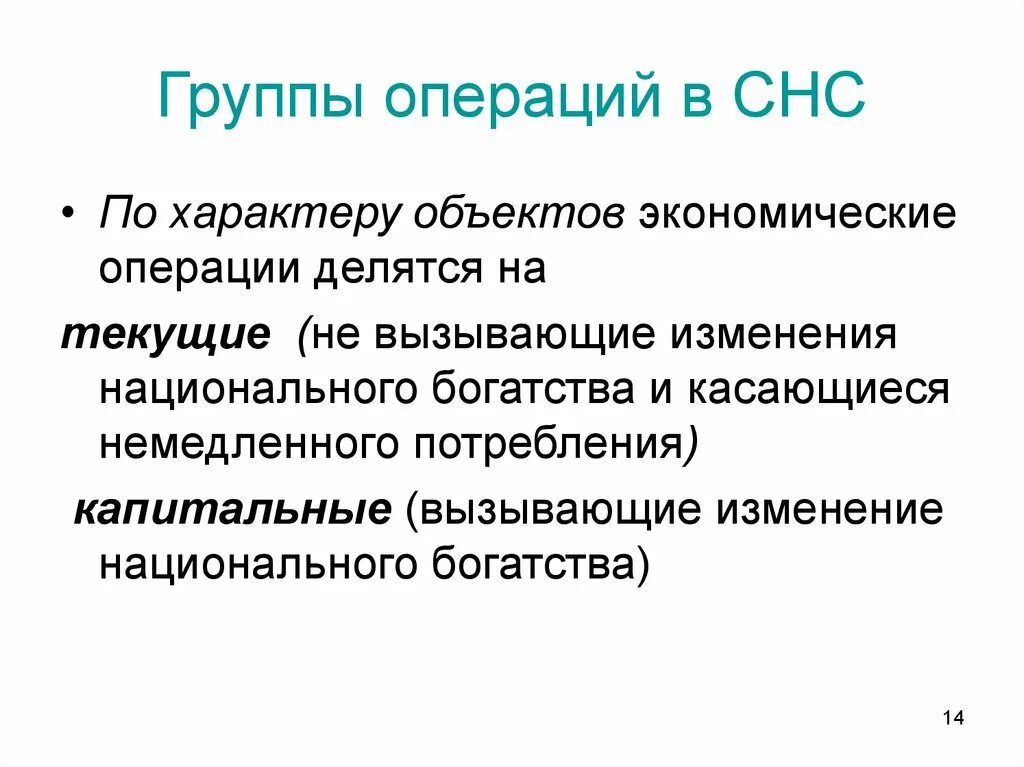 Группы операций в СНС

• По характеру объектов экономические операции делятся на

текущие (не вызывающие изменения национального богатства и касающиеся немедленного потребления)

капитальные (вызывающие изменение национального богатства)

14